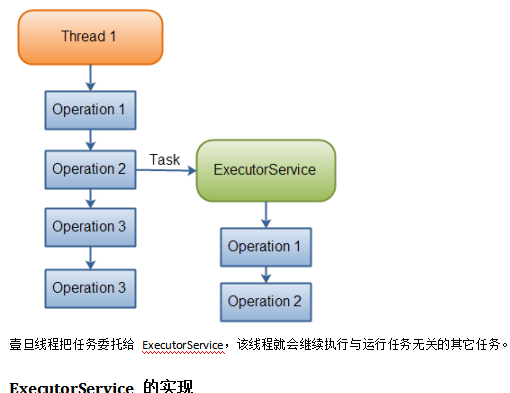 Thread 1

Operation 1

Operation 2

Task

ExecutorService

Operation 3

Operation 3

Operation 1

Operation 2

壹旦线程把任务委托给 ExecutorService，该线程就会继续执行与运行任务无关的其它任务。

ExecutorService 的实现